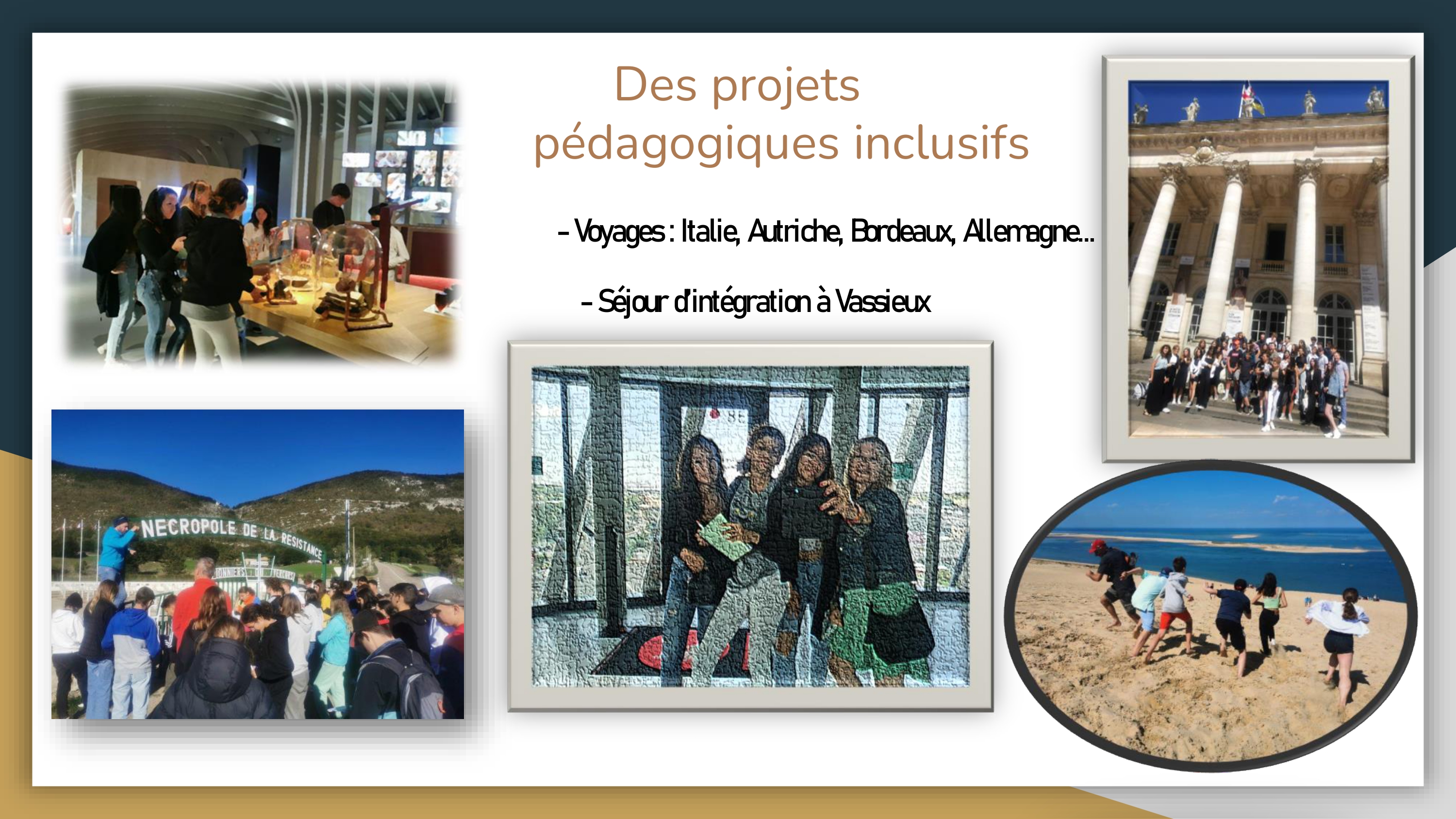 Des projets pédagogiques inclusifs

- Voyages : Italie, Autriche, Bordeaux, Allemagne...

- Séjour d'intégration à Vassieux

NECROPOLE DE LA RESISTANCE